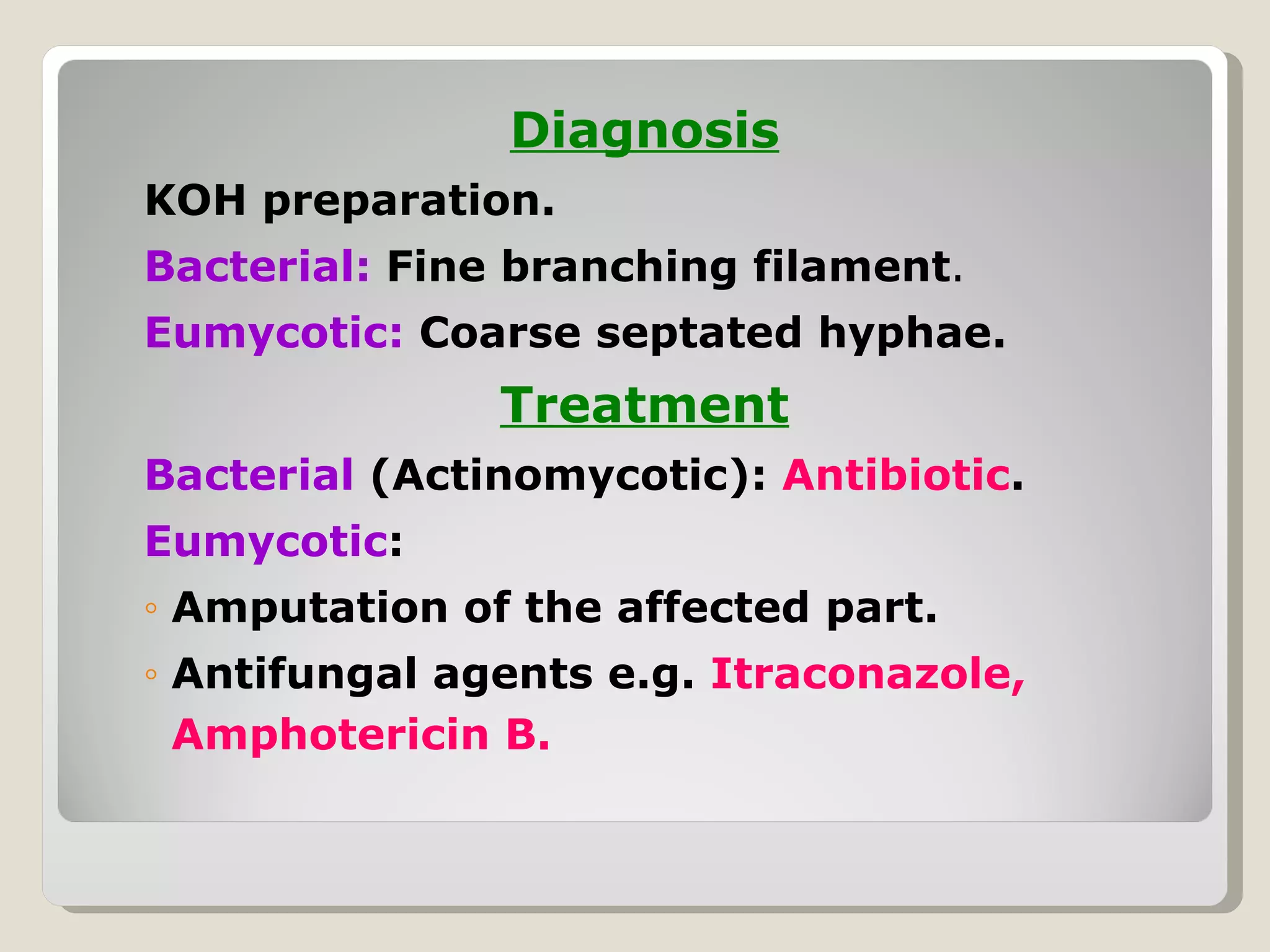 Diagnosis

KOH preparation.

Bacterial: Fine branching filament.

Eumycotic: Coarse septated hyphae.

Treatment

Bacterial (Actinomycotic): Antibiotic.

Eumycotic:

◦ Amputation of the affected part.

◦ Antifungal agents e.g. Itraconazole, Amphotericin B.